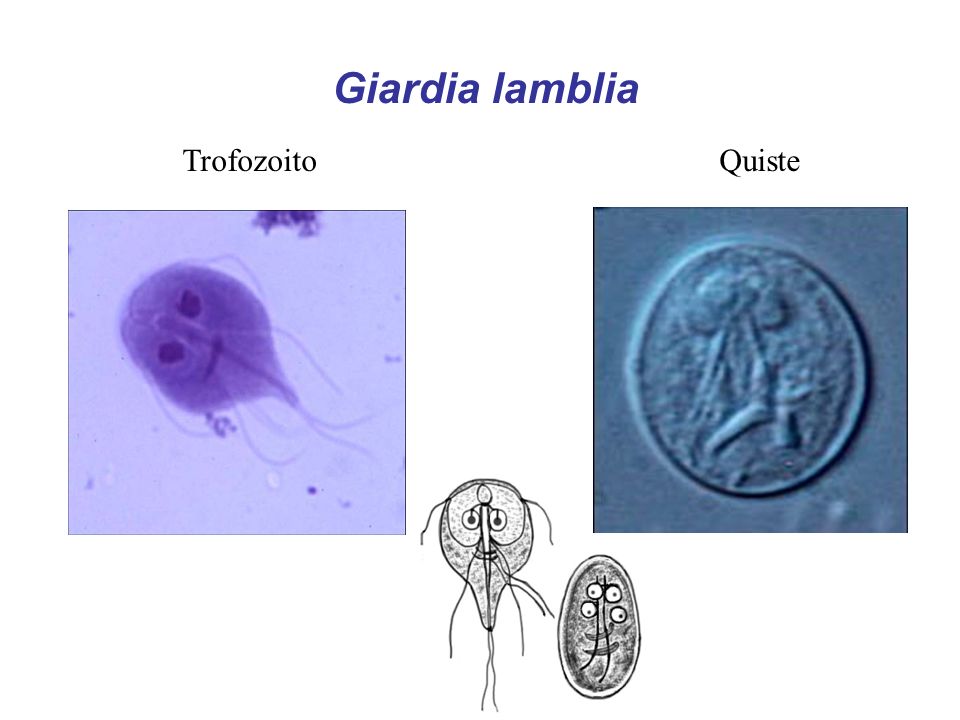 Giardia lamblia

Trofozoito

Quiste